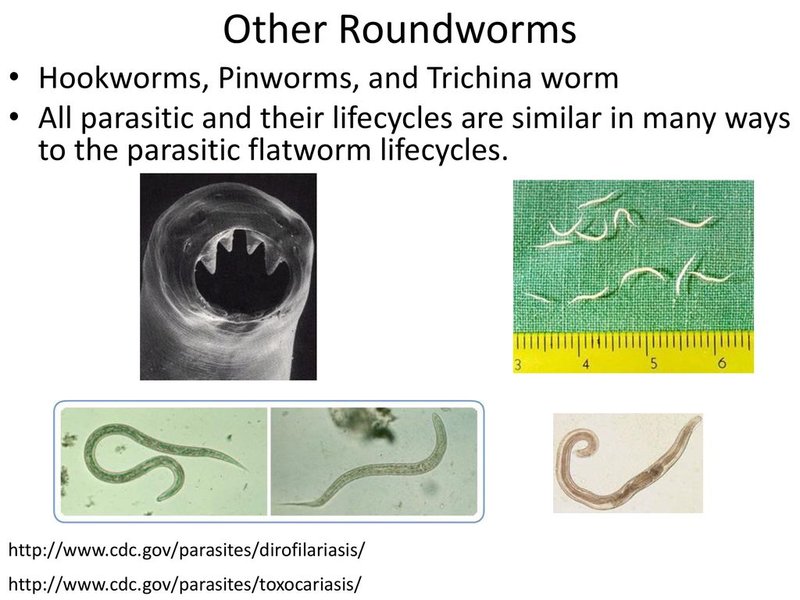 Other Roundworms

• Hookworms, Pinworms, and Trichina worm

• All parasitic and their lifecycles are similar in many ways to the parasitic flatworm lifecycles.

3 4 5 6

http://www.cdc.gov/parasites/dirofilariasis/

http://www.cdc.gov/parasites/toxocariasis/